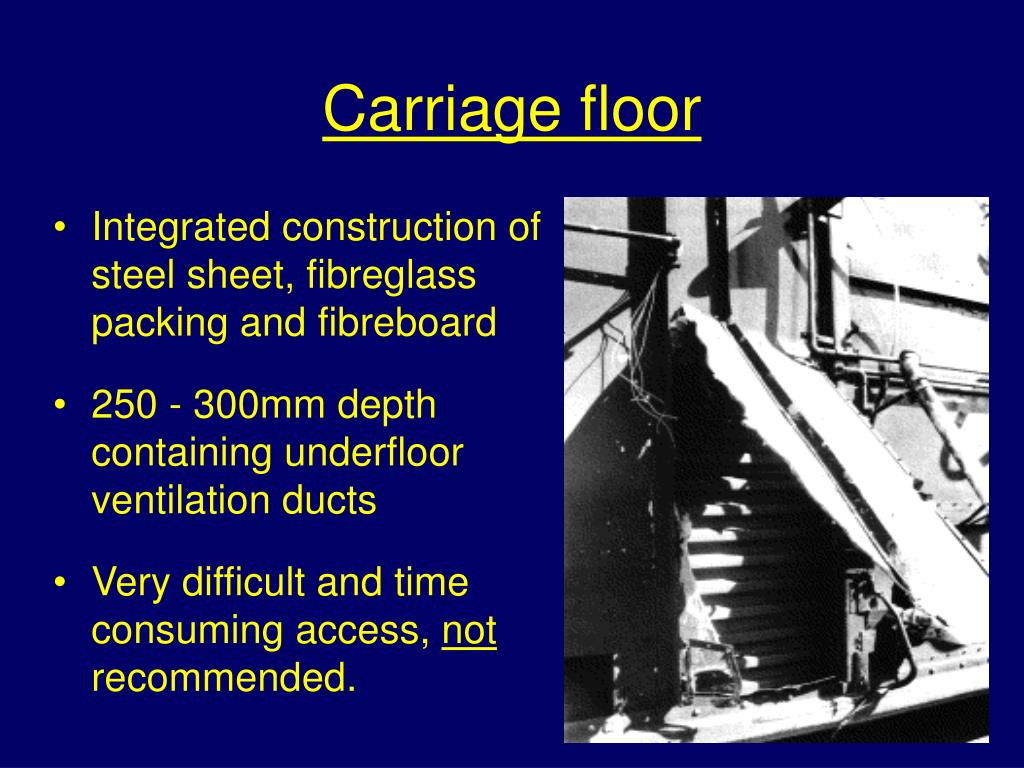 Carriage floor

• Integrated construction of steel sheet, fibreglass packing and fibreboard

• 250 - 300mm depth containing underfloor ventilation ducts

• Very difficult and time consuming access, not recommended.